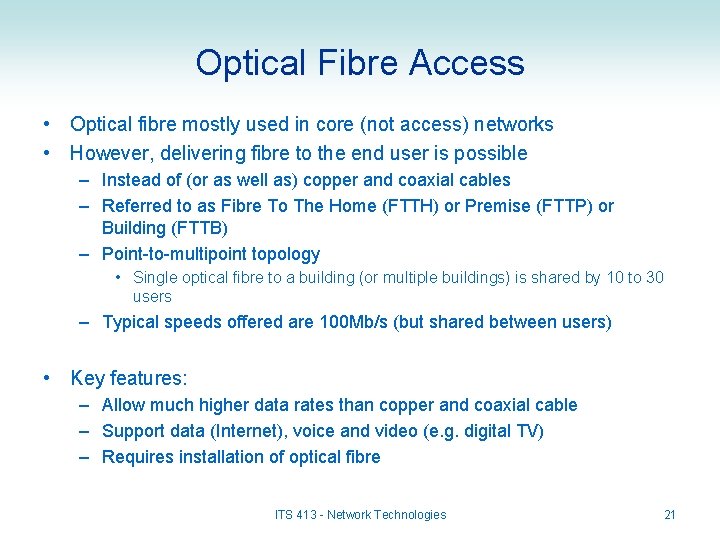 Optical Fibre Access

• Optical fibre mostly used in core (not access) networks
• However, delivering fibre to the end user is possible
  – Instead of (or as well as) copper and coaxial cables
  – Referred to as Fibre To The Home (FTTH) or Premise (FTTP) or Building (FTTB)
  – Point-to-multipoint topology
    • Single optical fibre to a building (or multiple buildings) is shared by 10 to 30 users
  – Typical speeds offered are 100Mb/s (but shared between users)

• Key features:
  – Allow much higher data rates than copper and coaxial cable
  – Support data (Internet), voice and video (e.g. digital TV)
  – Requires installation of optical fibre

ITS 413 - Network Technologies

21